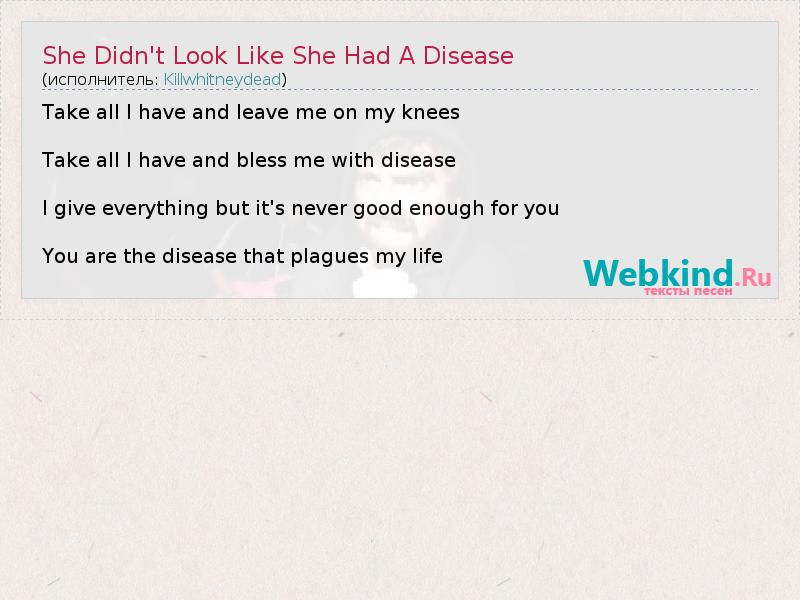 She Didn't Look Like She Had A Disease
(исполнитель: Killwhitneydead)

Take all I have and leave me on my knees

Take all I have and bless me with disease

I give everything but it's never good enough for you

You are the disease that plagues my life

Webkind.Ru
тексты песен